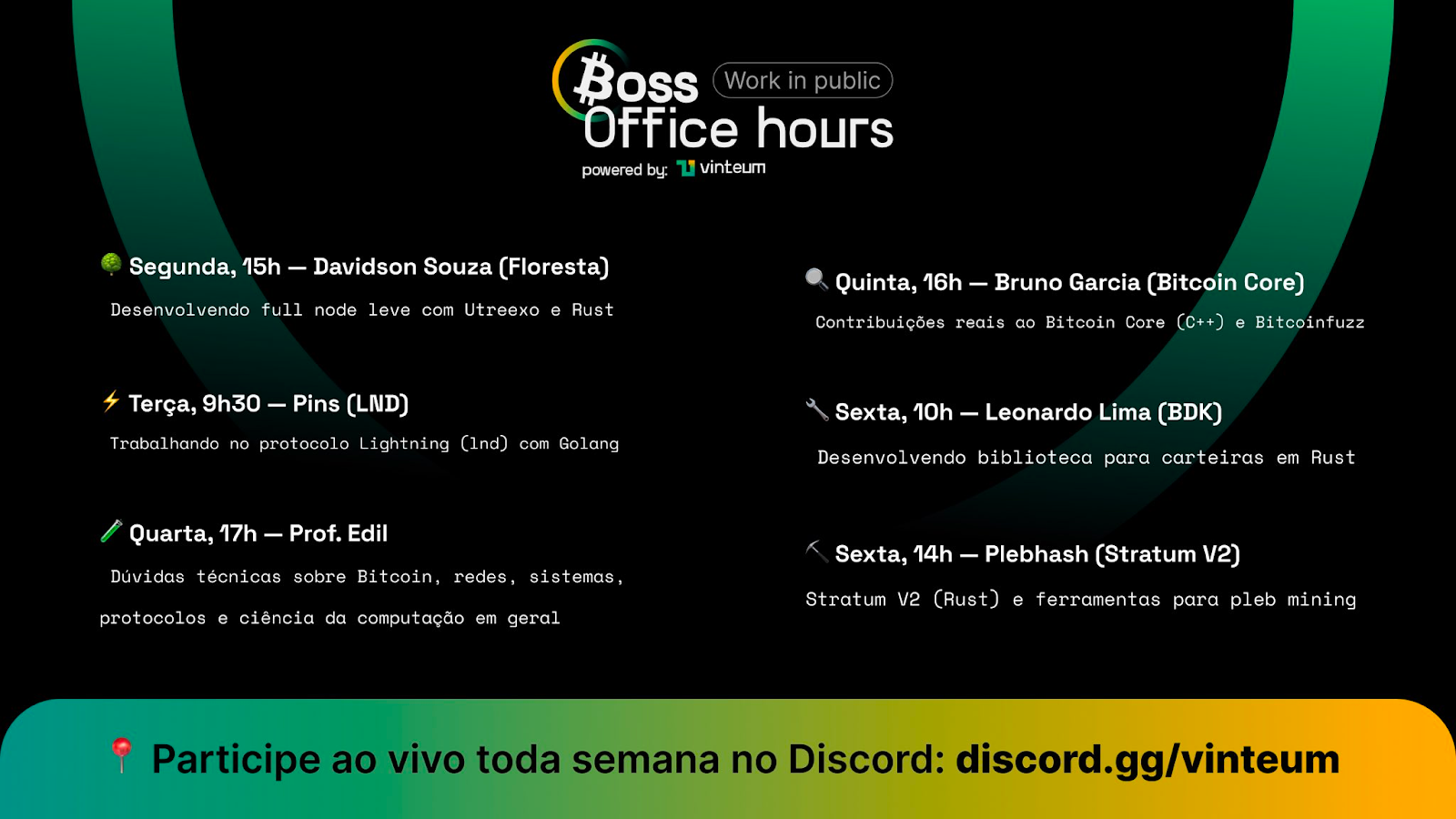 Boss Work in public
Office hours
powered by: vinteum

Segunda, 15h — Davidson Souza (Floresta)

Desenvolvendo full node leve com Utreexo e Rust

Terça, 9h30 — Pins (LND)

Trabalhando no protocolo Lightning (lnd) com Golang

Quarta, 17h — Prof. Edil

Dúvidas técnicas sobre Bitcoin, redes, sistemas, protocolos e ciência da computação em geral

Quinta, 16h — Bruno Garcia (Bitcoin Core)

Contribuições reais ao Bitcoin Core (C++) e Bitcoinfuzz

Sexta, 10h — Leonardo Lima (BDK)

Desenvolvendo biblioteca para carteiras em Rust

Sexta, 14h — Plebhash (Stratum V2)

Stratum V2 (Rust) e ferramentas para pleb mining

Participe ao vivo toda semana no Discord: discord.gg/vinteum